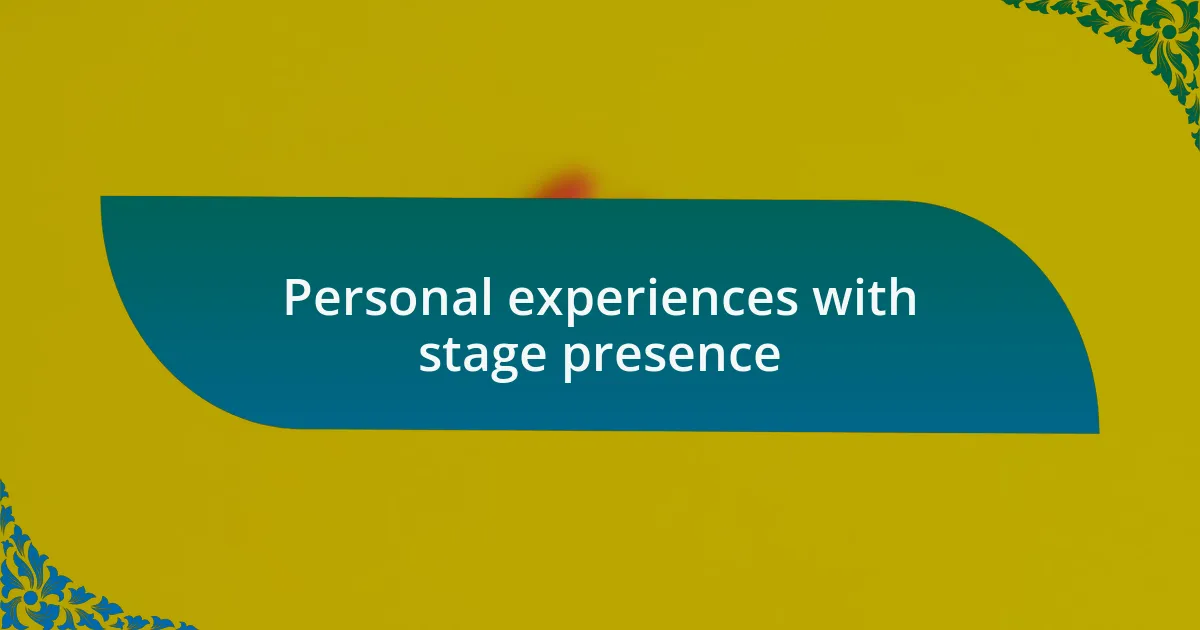 Personal experiences with stage presence